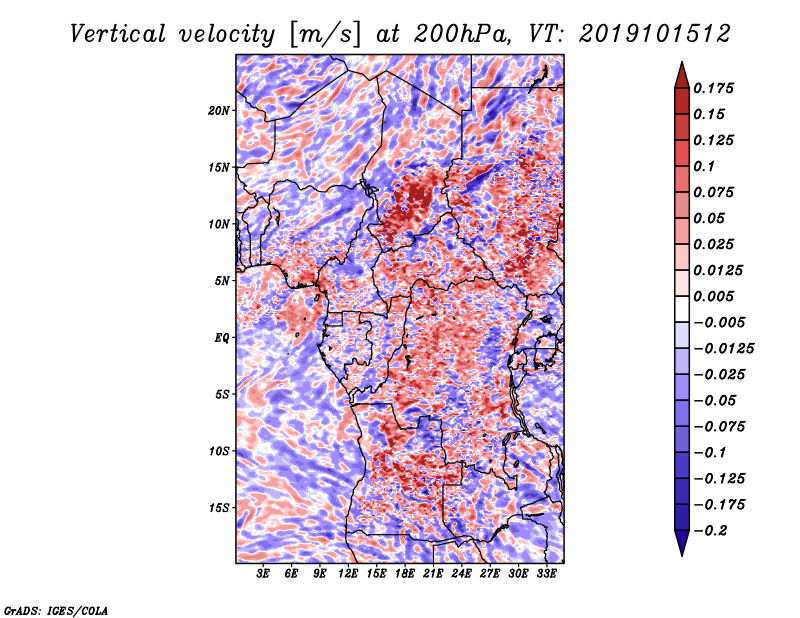 Vertical velocity [m/s] at 200hPa, VT: 2019101512

20N
15N
10N
5N
EQ
5S
10S
15S

3E 6E 9E 12E 15E 18E 21E 24E 27E 30E 33E

0.175
0.15
0.125
0.1
0.075
0.05
0.025
0.0125
0.005
−0.005
−0.0125
−0.025
−0.05
−0.075
−0.1
−0.125
−0.175
−0.2

GrADS: IGES/COLA